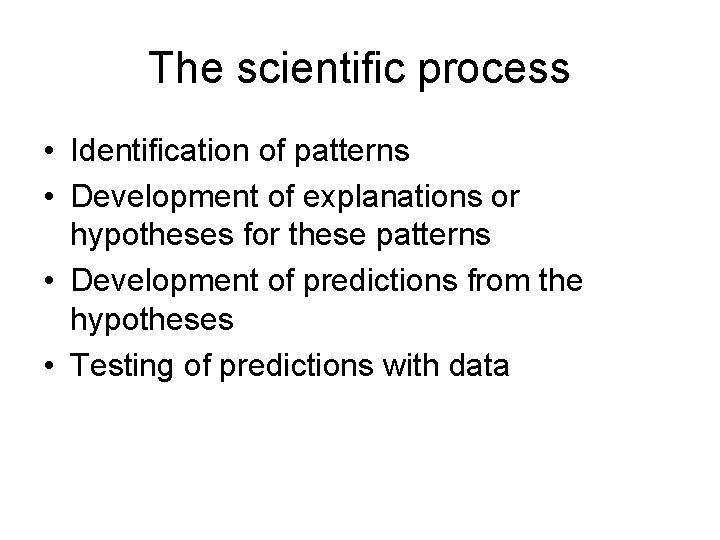 The scientific process

• Identification of patterns
• Development of explanations or hypotheses for these patterns
• Development of predictions from the hypotheses
• Testing of predictions with data